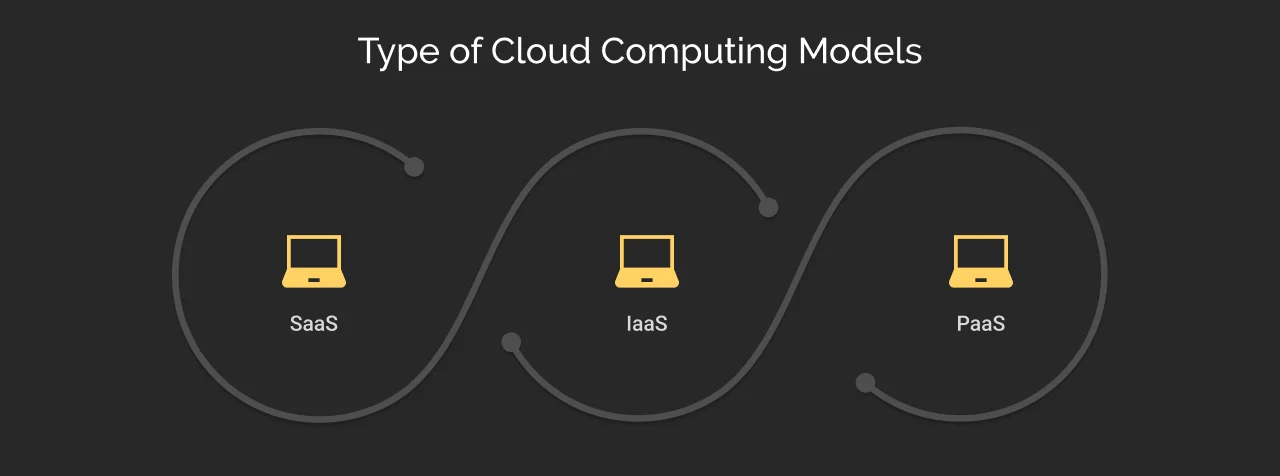 Type of Cloud Computing Models

SaaS

IaaS

PaaS